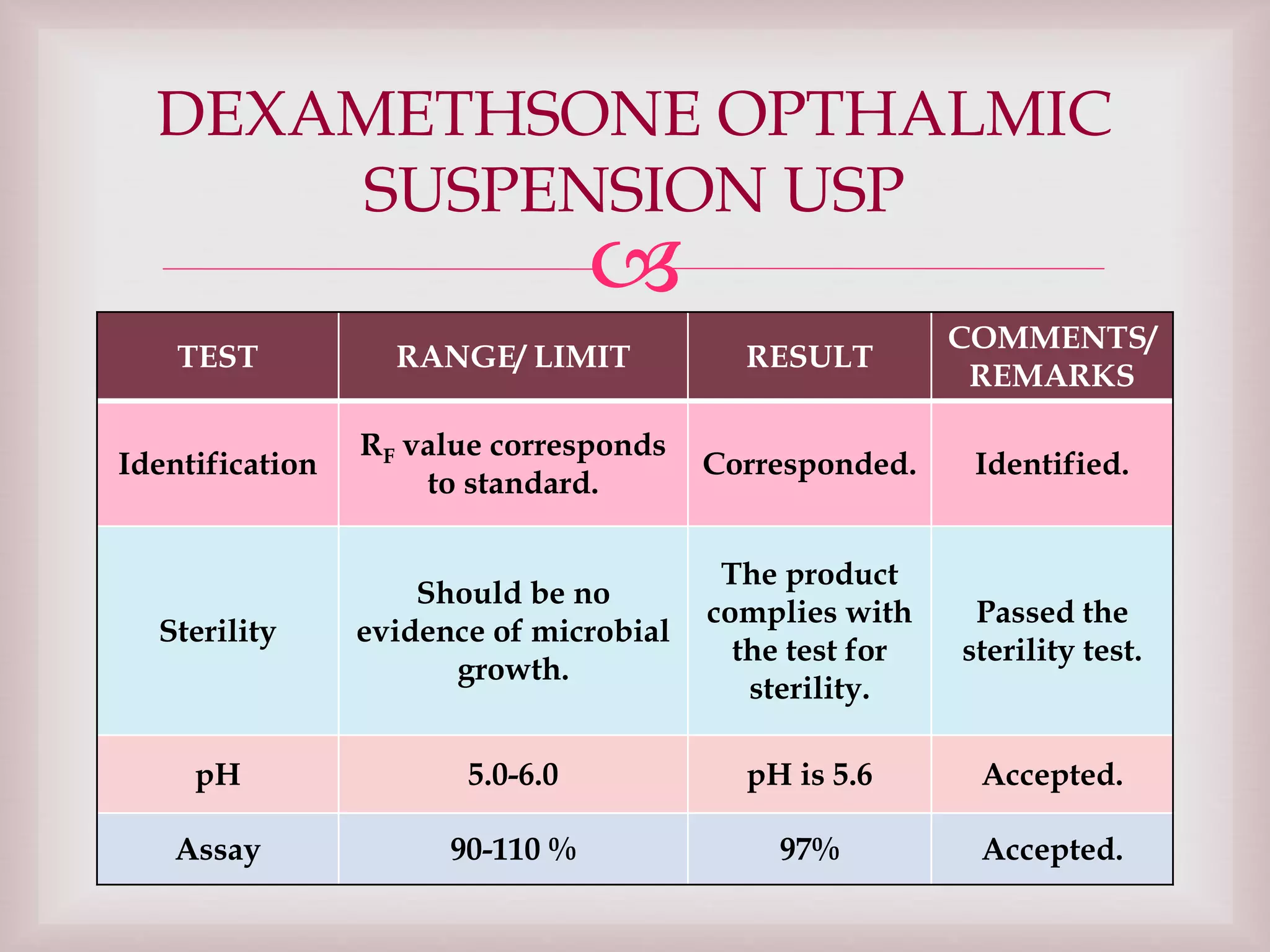 DEXAMETHSONE OPTHALMIC SUSPENSION USP

| TEST | RANGE/ LIMIT | RESULT | COMMENTS/ REMARKS |
|---|---|---|---|
| Identification | $R_F$ value corresponds to standard. | Corresponded. | Identified. |
| Sterility | Should be no evidence of microbial growth. | The product complies with the test for sterility. | Passed the sterility test. |
| pH | 5.0-6.0 | pH is 5.6 | Accepted. |
| Assay | 90-110 % | 97% | Accepted. |